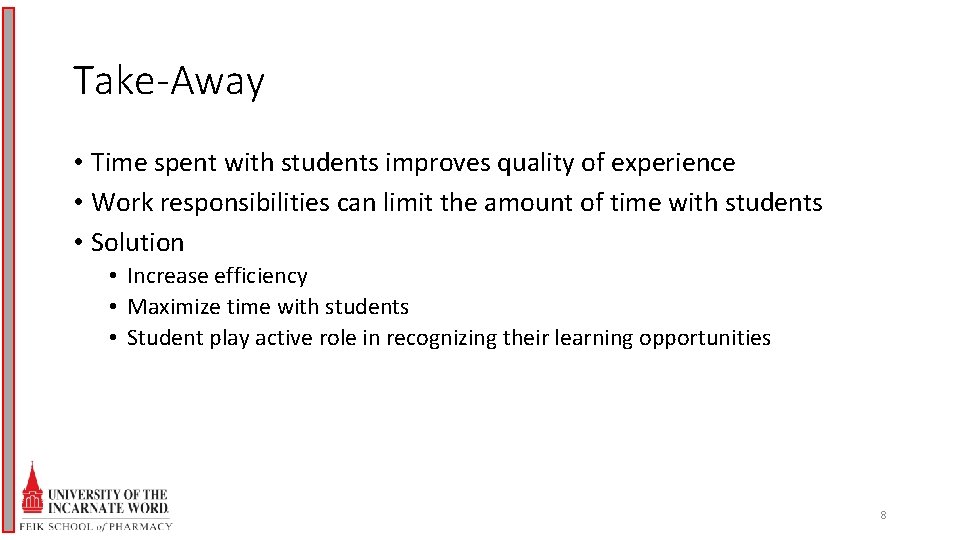 Take-Away

• Time spent with students improves quality of experience
• Work responsibilities can limit the amount of time with students
• Solution
  • Increase efficiency
  • Maximize time with students
  • Student play active role in recognizing their learning opportunities

UNIVERSITY OF THE INCARNATE WORD.
FEIK SCHOOL of PHARMACY

8